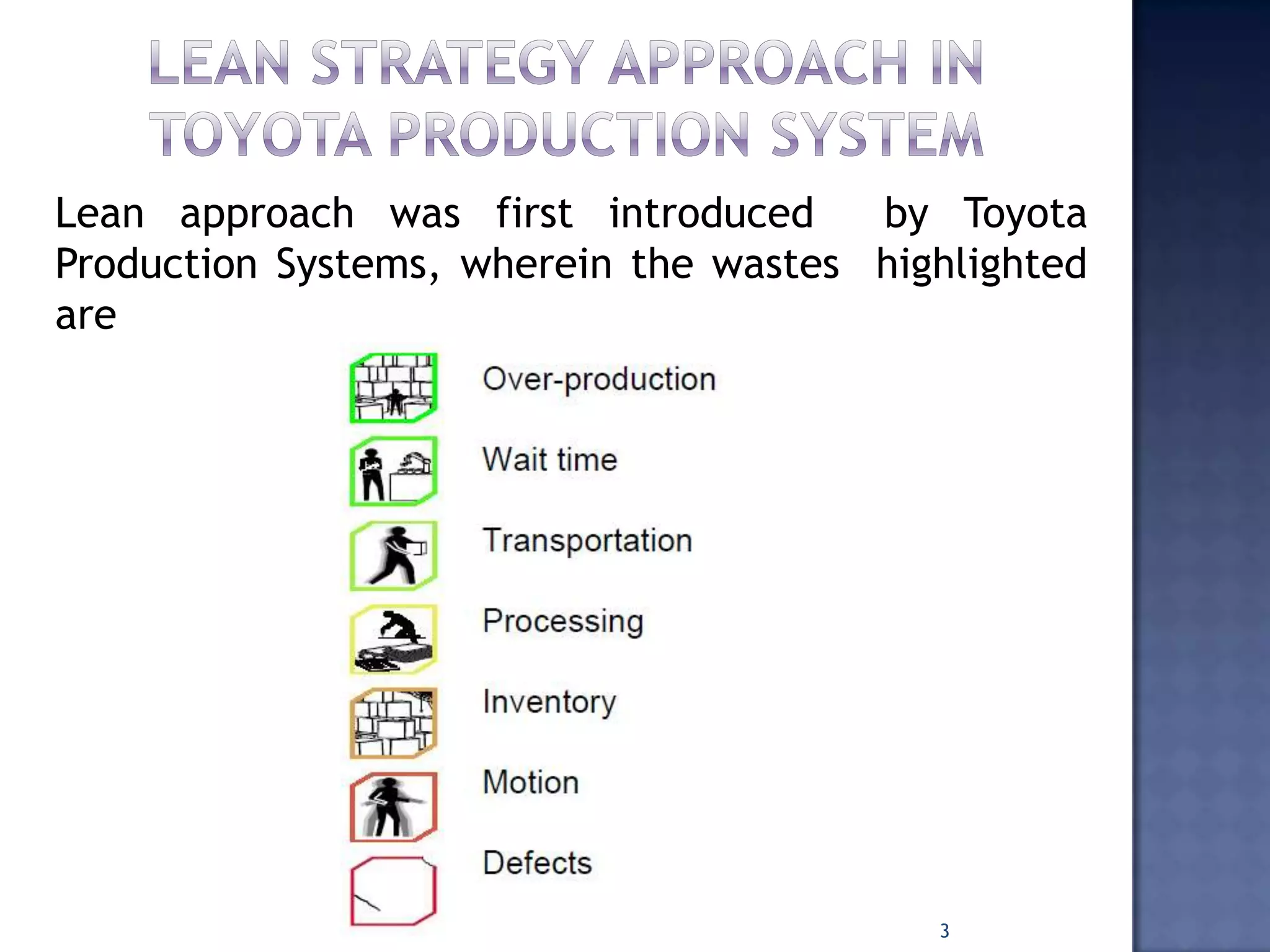 LEAN STRATEGY APPROACH IN TOYOTA PRODUCTION SYSTEM

Lean approach was first introduced by Toyota Production Systems, wherein the wastes highlighted are

Over-production

Wait time

Transportation

Processing

Inventory

Motion

Defects

3